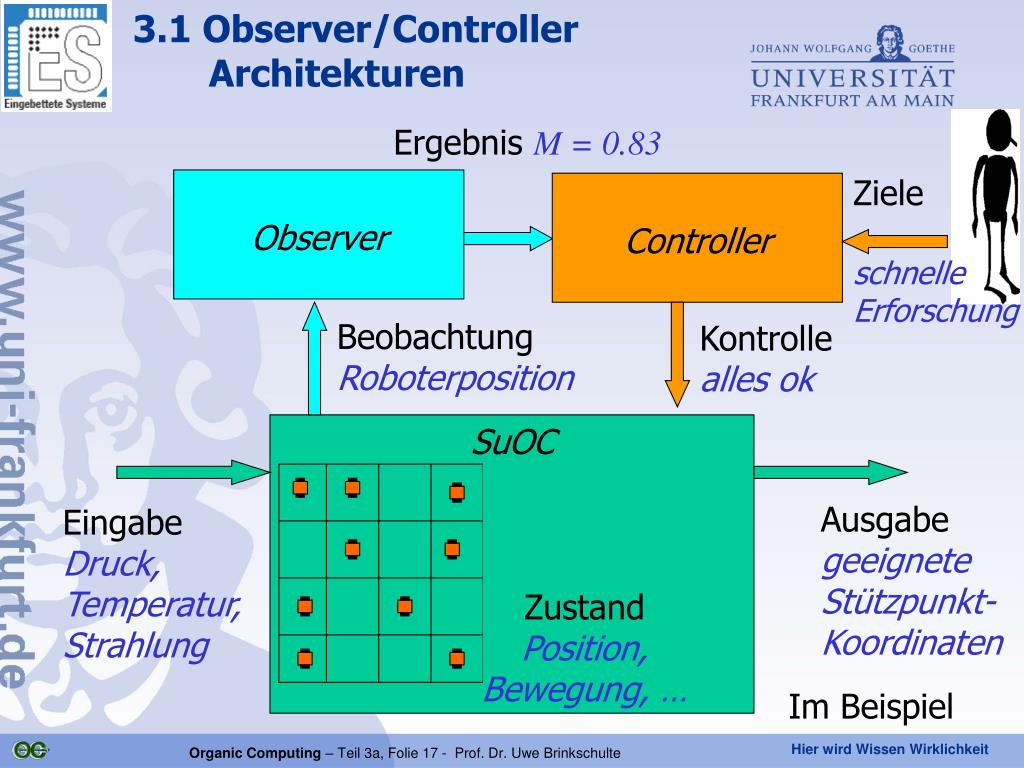 ES
Eingebettete Systeme

3.1 Observer/Controller Architekturen

JOHANN WOLFGANG GOETHE
UNIVERSITÄT
FRANKFURT AM MAIN

www.uni-frankfurt.de

Ergebnis $M = 0.83$

Observer

Controller

Ziele
schnelle Erforschung

Beobachtung
Roboterposition

Kontrolle
alles ok

SuOC

Eingabe
Druck,
Temperatur,
Strahlung

Zustand
Position,
Bewegung, …

Ausgabe
geeignete
Stützpunkt-Koordinaten

Im Beispiel

OC

Organic Computing – Teil 3a, Folie 17 - Prof. Dr. Uwe Brinkschulte

Hier wird Wissen Wirklichkeit